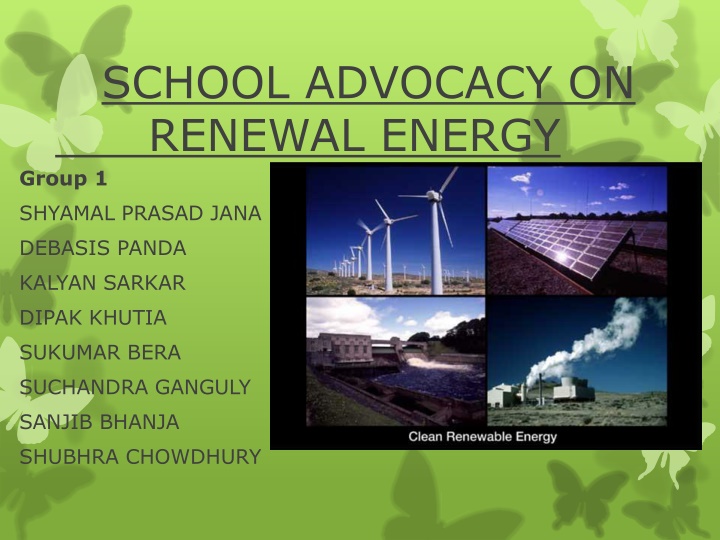 SCHOOL ADVOCACY ON RENEWAL ENERGY

Group 1

SHYAMAL PRASAD JANA

DEBASIS PANDA

KALYAN SARKAR

DIPAK KHUTIA

SUKUMAR BERA

SUCHANDRA GANGULY

SANJIB BHANJA

SHUBHRA CHOWDHURY

Clean Renewable Energy